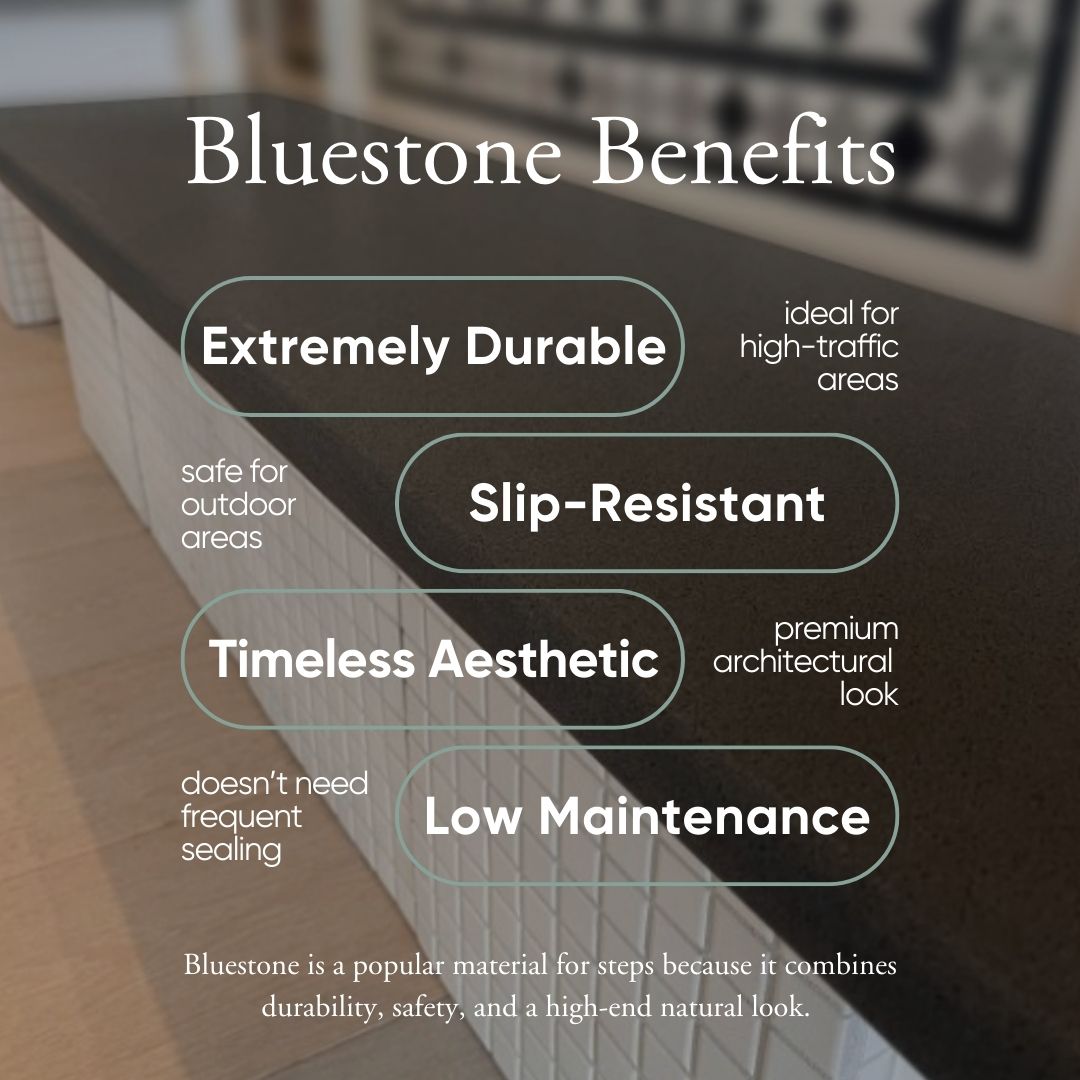 Bluestone Benefits

Extremely Durable

ideal for high-traffic areas

safe for outdoor areas

Slip-Resistant

Timeless Aesthetic

premium architectural look

doesn't need frequent sealing

Low Maintenance

Bluestone is a popular material for steps because it combines durability, safety, and a high-end natural look.